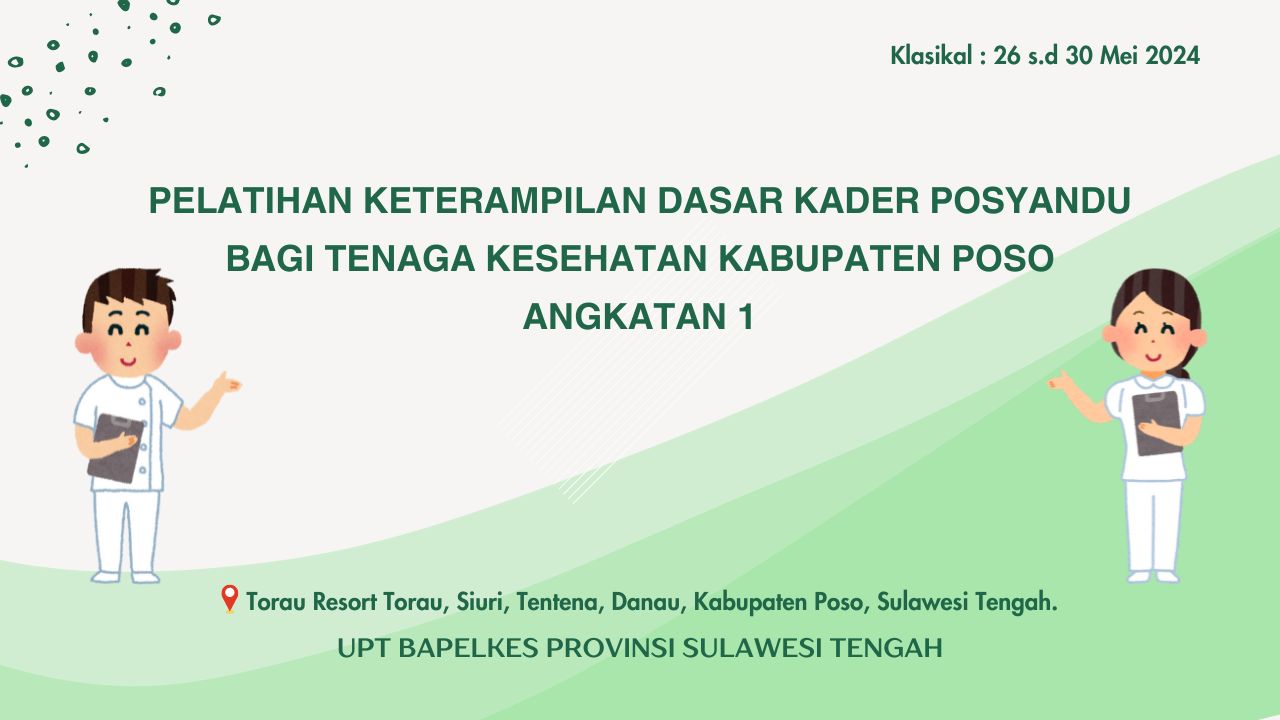 Klasikal : 26 s.d 30 Mei 2024

PELATIHAN KETERAMPILAN DASAR KADER POSYANDU BAGI TENAGA KESEHATAN KABUPATEN POSO ANGKATAN 1

Torau Resort Torau, Siuri, Tentena, Danau, Kabupaten Poso, Sulawesi Tengah.

UPT BAPELKES PROVINSI SULAWESI TENGAH